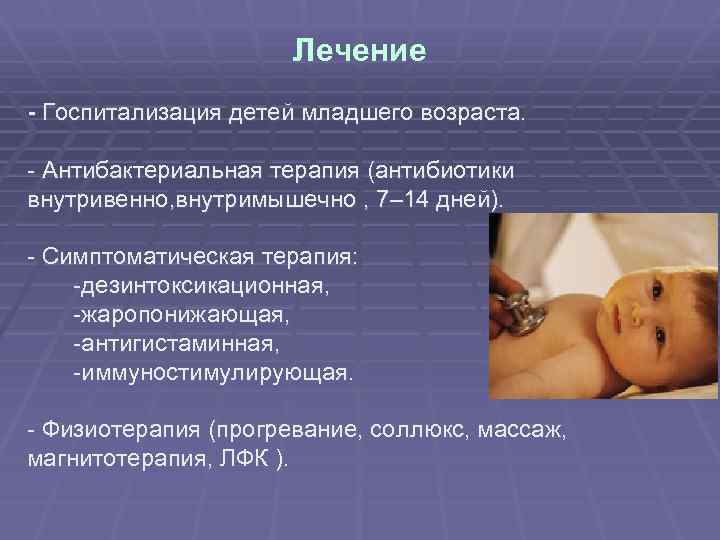 Лечение

- Госпитализация детей младшего возраста.

- Антибактериальная терапия (антибиотики внутривенно,внутримышечно , 7–14 дней).

- Симптоматическая терапия:
-дезинтоксикационная,
-жаропонижающая,
-антигистаминная,
-иммуностимулирующая.

- Физиотерапия (прогревание, соллюкс, массаж, магнитотерапия, ЛФК ).